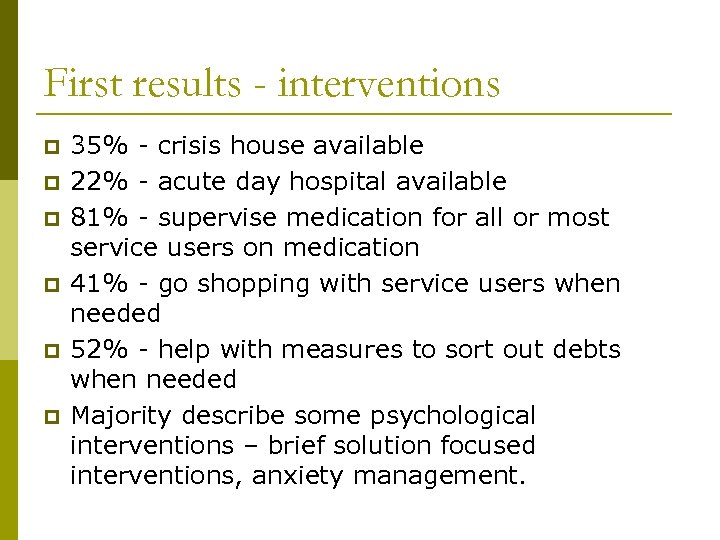 First results - interventions

35% - crisis house available

22% - acute day hospital available

81% - supervise medication for all or most service users on medication

41% - go shopping with service users when needed

52% - help with measures to sort out debts when needed

Majority describe some psychological interventions – brief solution focused interventions, anxiety management.